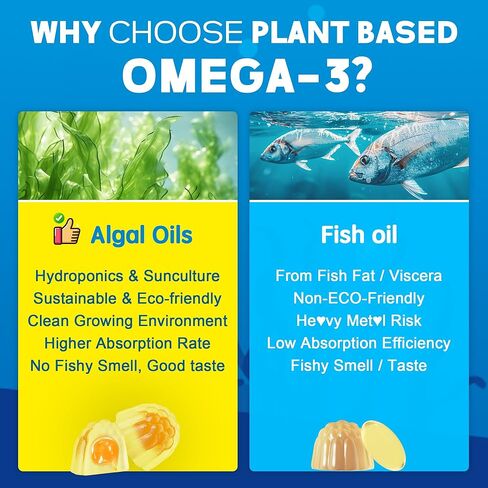 WHY CHOOSE PLANT BASED OMEGA-3?

Algal Oils

Hydroponics & Sunculture
Sustainable & Eco-friendly
Clean Growing Environment
Higher Absorption Rate
No Fishy Smell, Good taste

Fish oil

From Fish Fat / Viscera
Non-ECO-Friendly
He♥vy Met♥l Risk
Low Absorption Efficiency
Fishy Smell / Taste